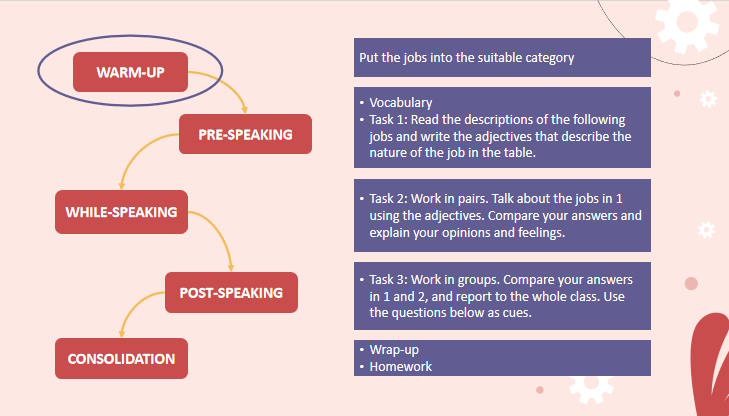 WARM-UP

PRE-SPEAKING

WHILE-SPEAKING

POST-SPEAKING

CONSOLIDATION

Put the jobs into the suitable category

• Vocabulary
• Task 1: Read the descriptions of the following jobs and write the adjectives that describe the nature of the job in the table.

• Task 2: Work in pairs. Talk about the jobs in 1 using the adjectives. Compare your answers and explain your opinions and feelings.

• Task 3: Work in groups. Compare your answers in 1 and 2, and report to the whole class. Use the questions below as cues.

• Wrap-up
• Homework